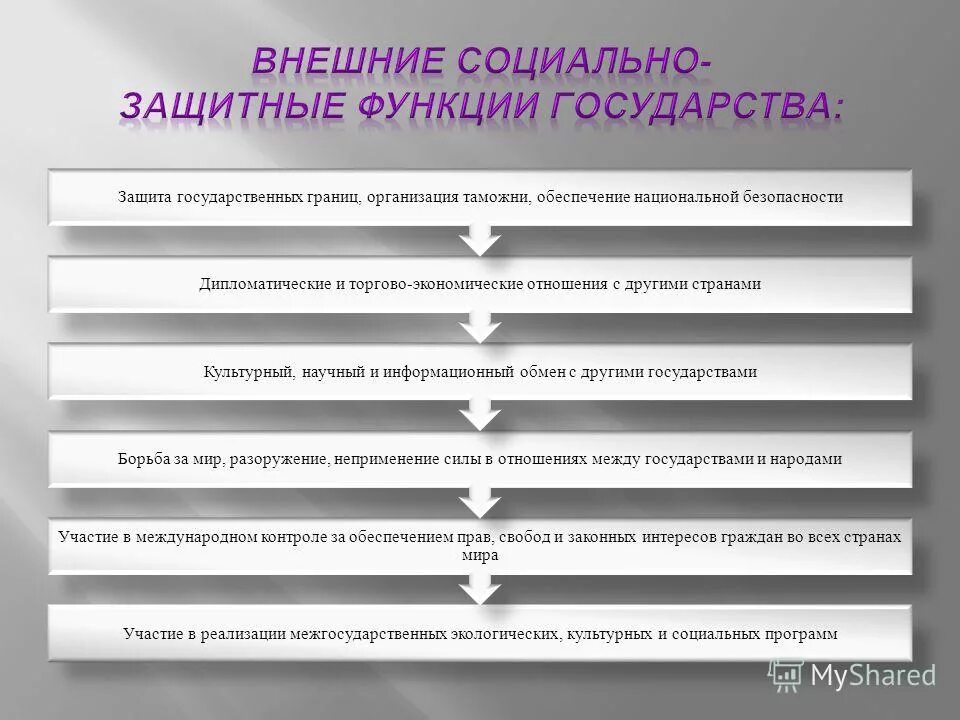 ВНЕШНИЕ СОЦИАЛЬНО-ЗАЩИТНЫЕ ФУНКЦИИ ГОСУДАРСТВА:

Защита государственных границ, организация таможни, обеспечение национальной безопасности

Дипломатические и торгово-экономические отношения с другими странами

Культурный, научный и информационный обмен с другими государствами

Борьба за мир, разоружение, неприменение силы в отношениях между государствами и народами

Участие в международном контроле за обеспечением прав, свобод и законных интересов граждан во всех странах мира

Участие в реализации межгосударственных экологических, культурных и социальных программ

MyShared